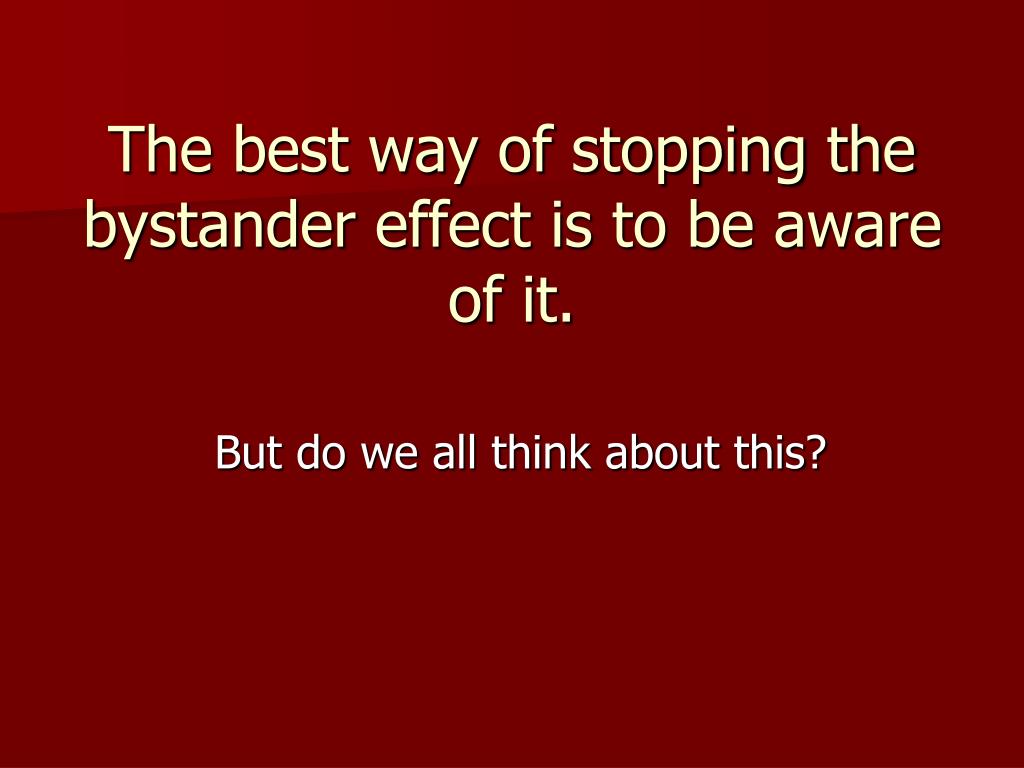 The best way of stopping the bystander effect is to be aware of it.

But do we all think about this?